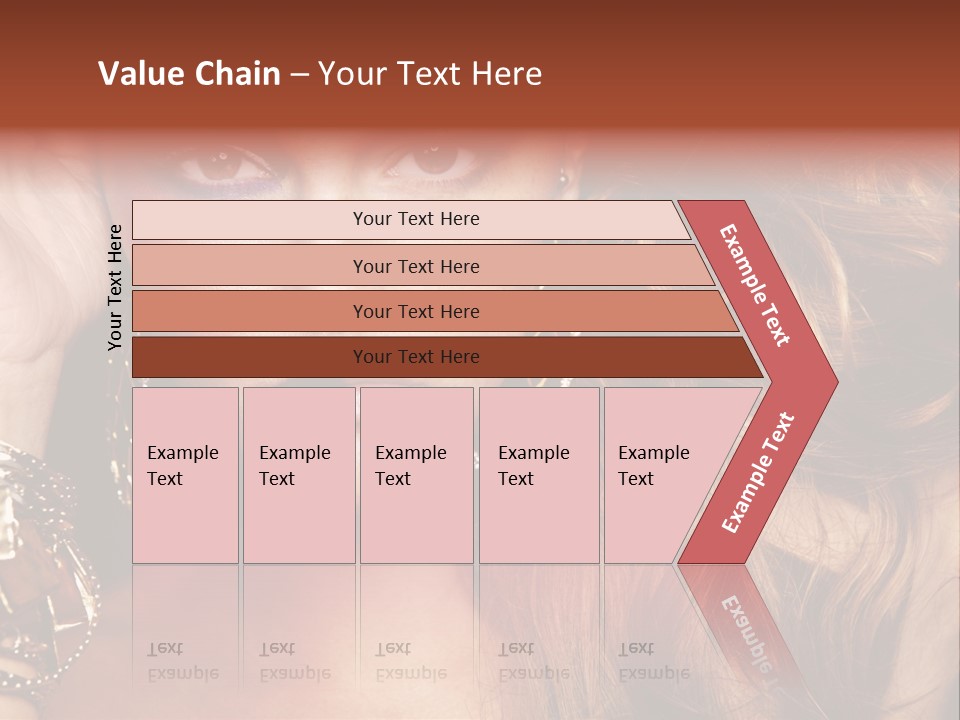 Value Chain – Your Text Here

Your Text Here

Your Text Here

Your Text Here

Your Text Here

Your Text Here

Example Text

Example Text

Example Text

Example Text

Example Text

Example Text

Example Text